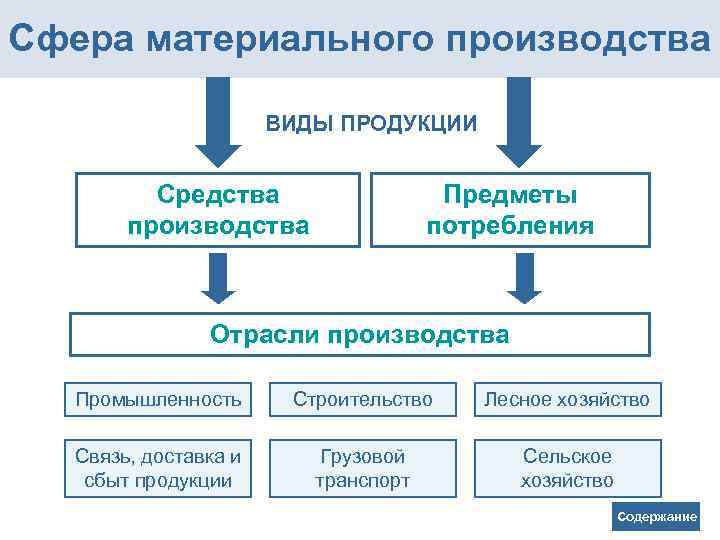 Сфера материального производства

ВИДЫ ПРОДУКЦИИ

Средства производства

Предметы потребления

Отрасли производства

Промышленность

Строительство

Лесное хозяйство

Связь, доставка и сбыт продукции

Грузовой транспорт

Сельское хозяйство

Содержание